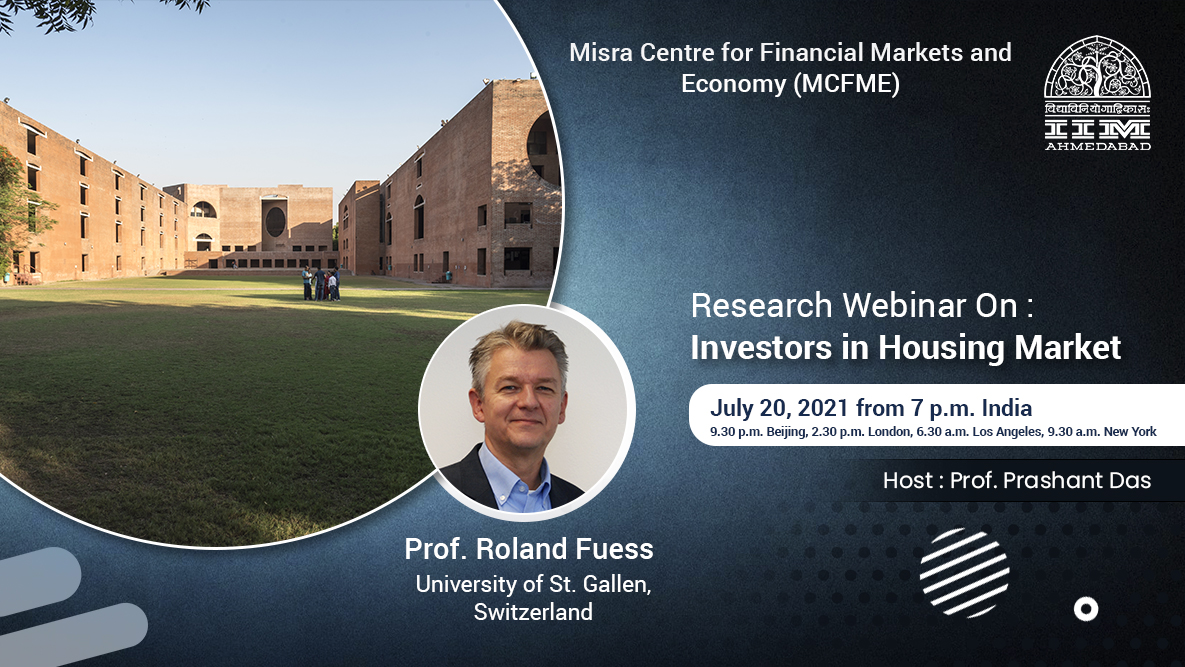 Misra Centre for Financial Markets and Economy (MCFME)

विद्याविनियोगाद्विकासः
IIM
AHMEDABAD

Research Webinar On :
Investors in Housing Market

July 20, 2021 from 7 p.m. India
9.30 p.m. Beijing, 2.30 p.m. London, 6.30 a.m. Los Angeles, 9.30 a.m. New York

Host : Prof. Prashant Das

Prof. Roland Fuess
University of St. Gallen, Switzerland